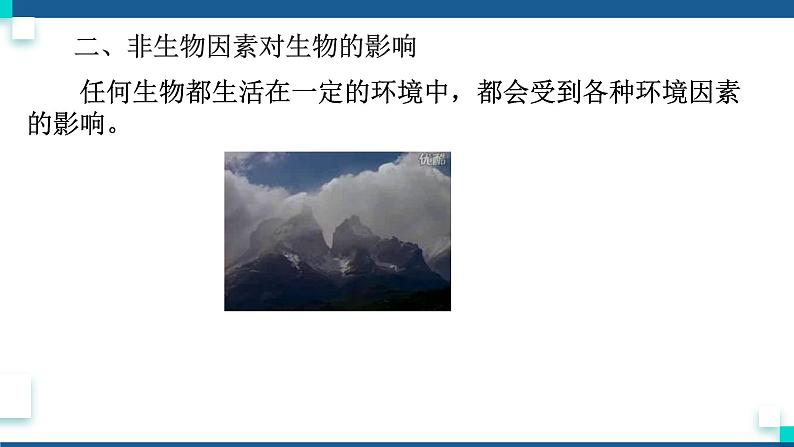 二、非生物因素对生物的影响

任何生物都生活在一定的环境中，都会受到各种环境因素的影响。

优酷